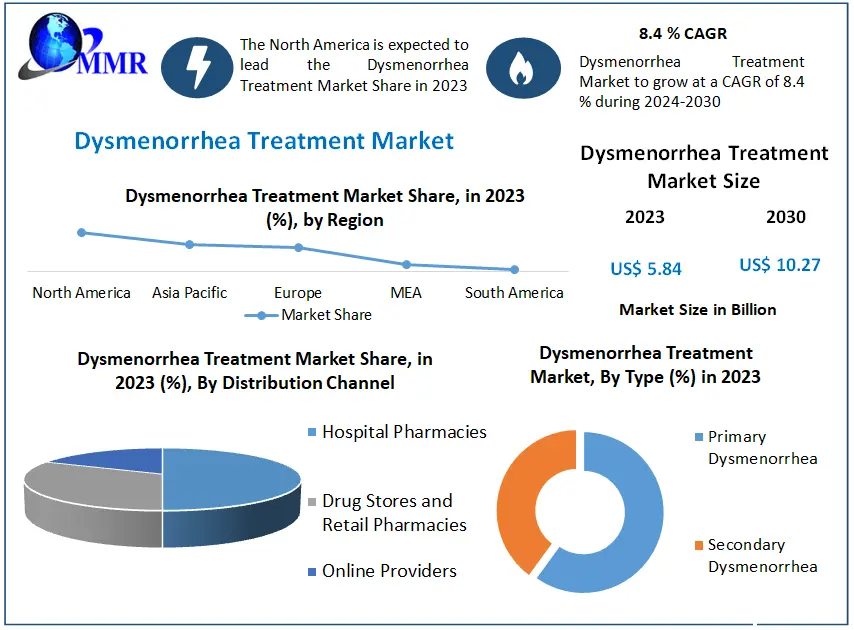 MMR

The North America is expected to lead the Dysmenorrhea Treatment Market Share in 2023

8.4 % CAGR

Dysmenorrhea Treatment Market to grow at a CAGR of 8.4 % during 2024-2030

Dysmenorrhea Treatment Market

Dysmenorrhea Treatment Market Share, in 2023 (%), by Region

North America
Asia Pacific
Europe
MEA
South America

Market Share

Dysmenorrhea Treatment Market Size

2023
2030

US$ 5.84
US$ 10.27

Market Size in Billion

Dysmenorrhea Treatment Market Share, in 2023 (%), By Distribution Channel

Hospital Pharmacies
Drug Stores and Retail Pharmacies
Online Providers

Dysmenorrhea Treatment Market, By Type (%) in 2023

Primary Dysmenorrhea
Secondary Dysmenorrhea